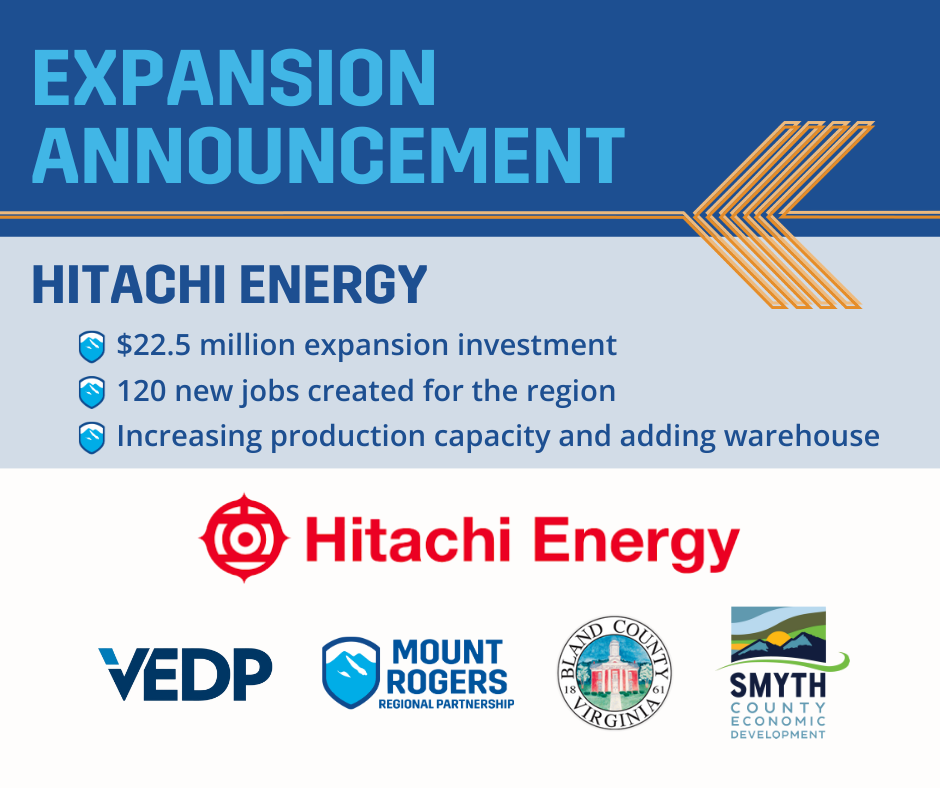 EXPANSION ANNOUNCEMENT

HITACHI ENERGY

$22.5 million expansion investment

120 new jobs created for the region

Increasing production capacity and adding warehouse

Hitachi Energy

VEDP

MOUNT ROGERS REGIONAL PARTNERSHIP

BLAND COUNTY VIRGINIA 18 61

SMYTH COUNTY ECONOMIC DEVELOPMENT